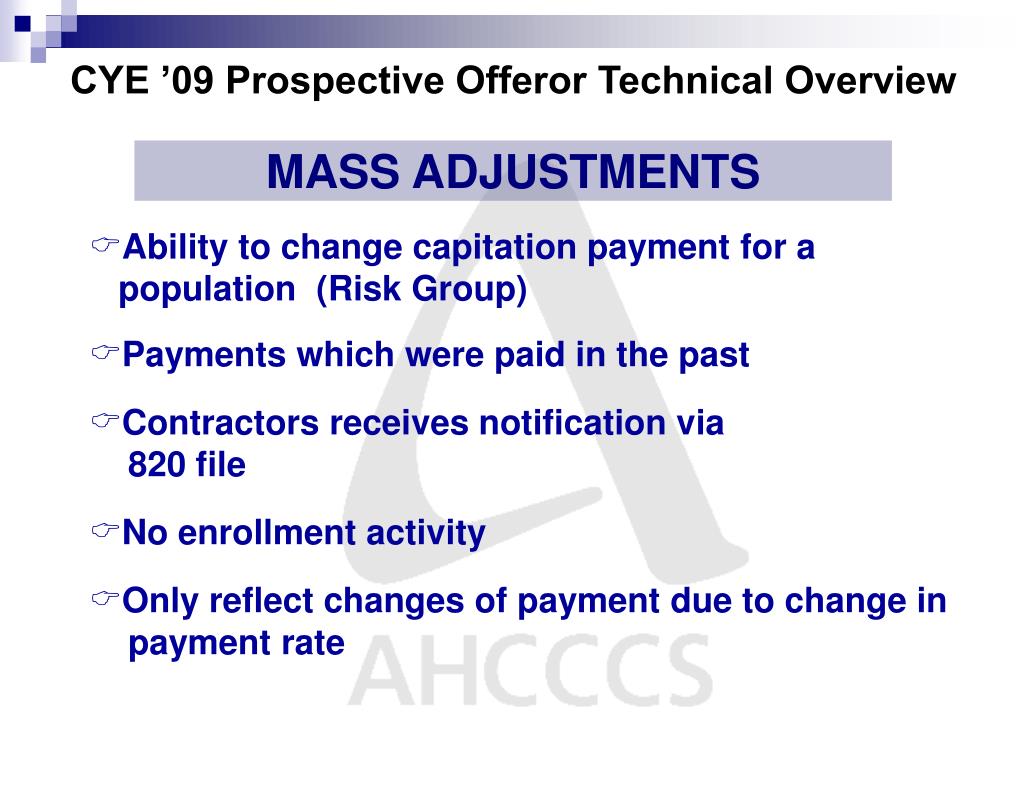 CYE ’09 Prospective Offeror Technical Overview

MASS ADJUSTMENTS

☞Ability to change capitation payment for a population (Risk Group)

☞Payments which were paid in the past

☞Contractors receives notification via 820 file

☞No enrollment activity

☞Only reflect changes of payment due to change in payment rate

AHCCCS